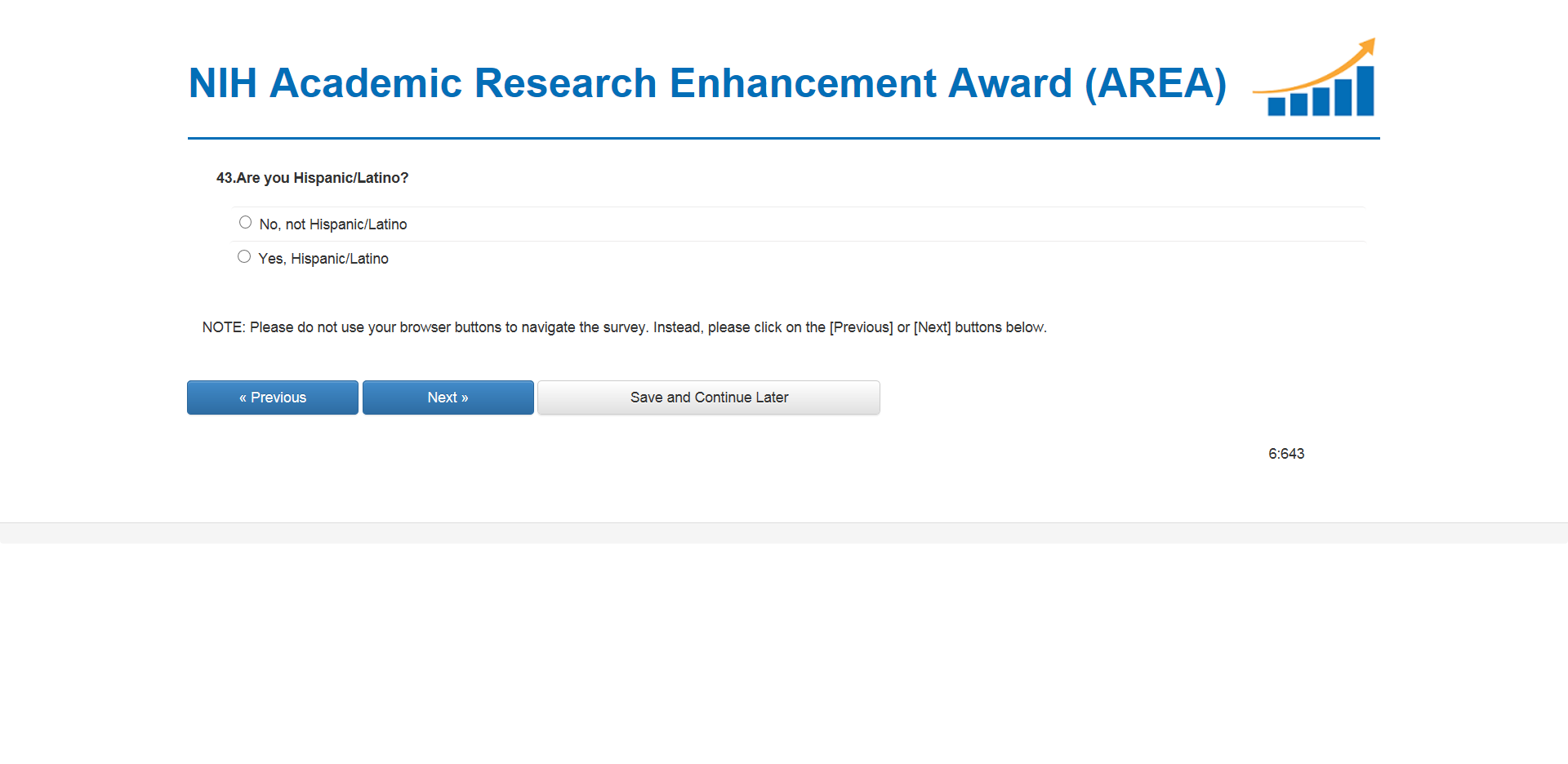 NIH Academic Research Enhancement Award (AREA)

43.Are you Hispanic/Latino?

No, not Hispanic/Latino

Yes, Hispanic/Latino

NOTE: Please do not use your browser buttons to navigate the survey. Instead, please click on the [Previous] or [Next] buttons below.

« Previous

Next »

Save and Continue Later

6:643